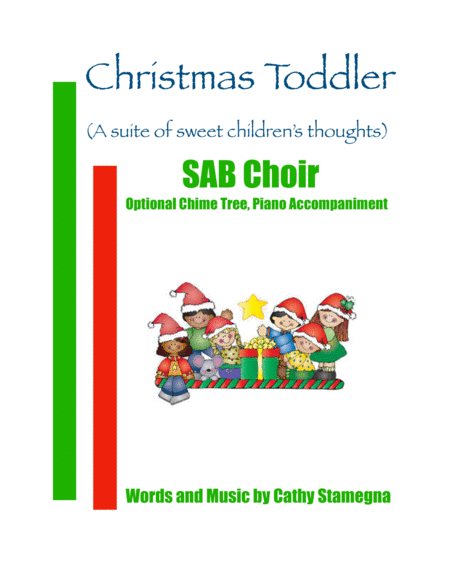 Christmas Toddler

(A suite of sweet children's thoughts)

SAB Choir

Optional Chime Tree, Piano Accompaniment

Words and Music by Cathy Stamegna